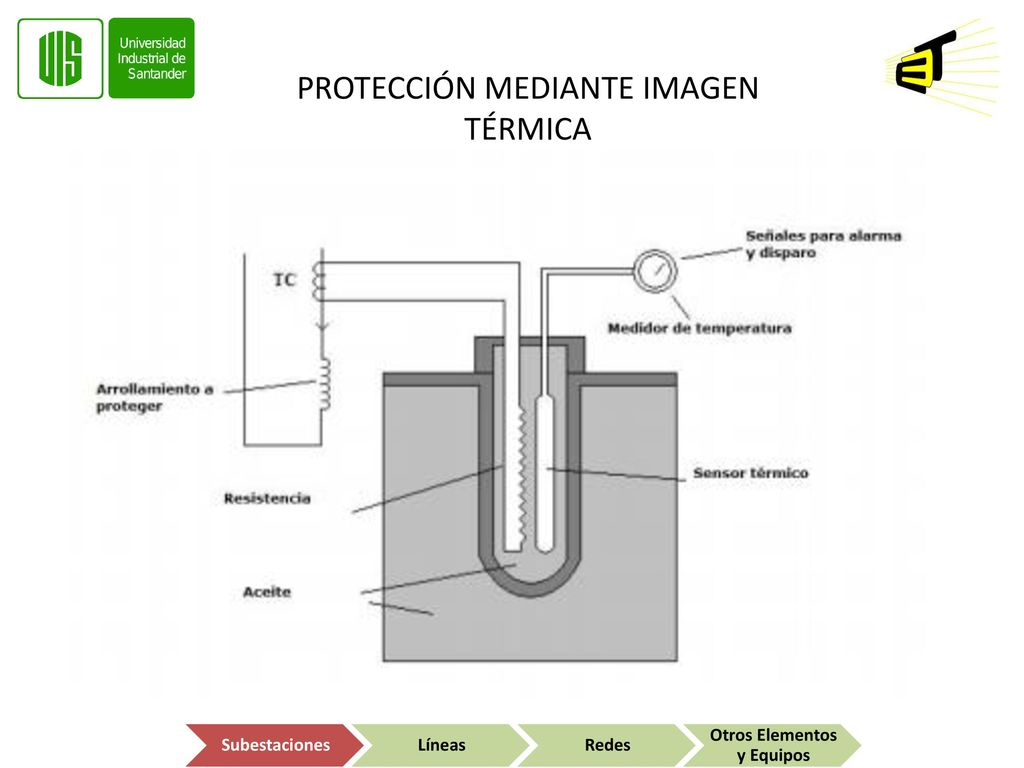 UIS Universidad Industrial de Santander

ET

PROTECCIÓN MEDIANTE IMAGEN TÉRMICA

TC

Señales para alarma y disparo

Medidor de temperatura

Arrollamiento a proteger

Sensor térmico

Resistencia

Aceite

Subestaciones
Líneas
Redes
Otros Elementos y Equipos